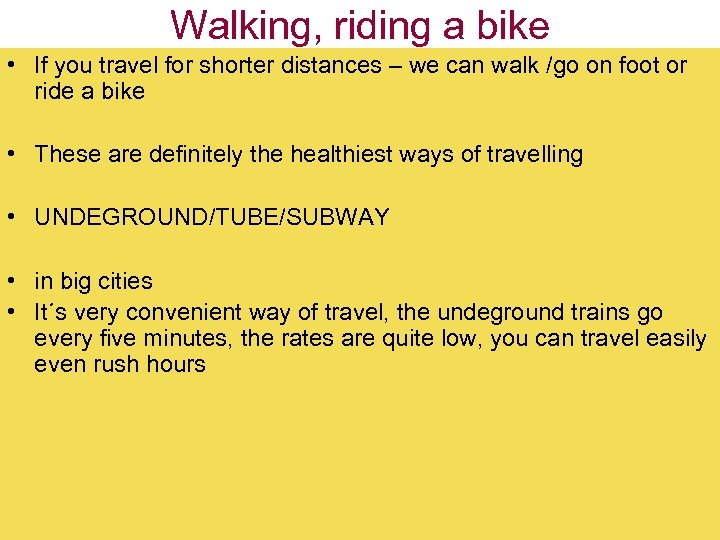 Walking, riding a bike

• If you travel for shorter distances – we can walk /go on foot or ride a bike

• These are definitely the healthiest ways of travelling

• UNDEGROUND/TUBE/SUBWAY

• in big cities
• It´s very convenient way of travel, the undeground trains go every five minutes, the rates are quite low, you can travel easily even rush hours